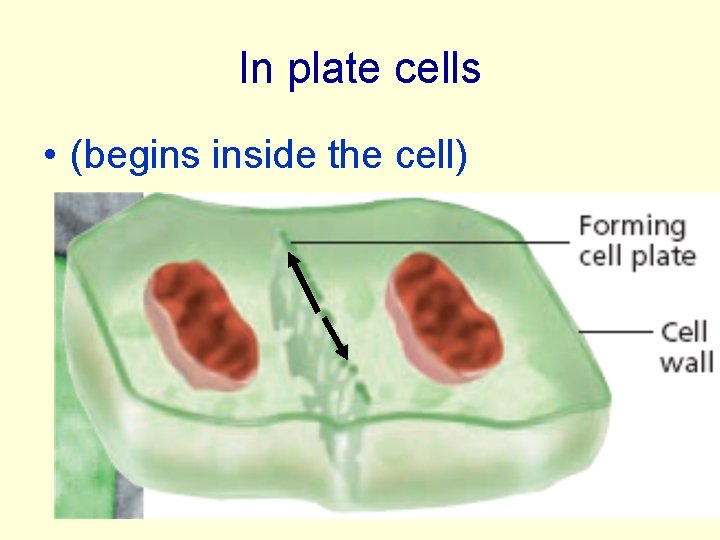 In plate cells

• (begins inside the cell)

Forming cell plate

Cell wall